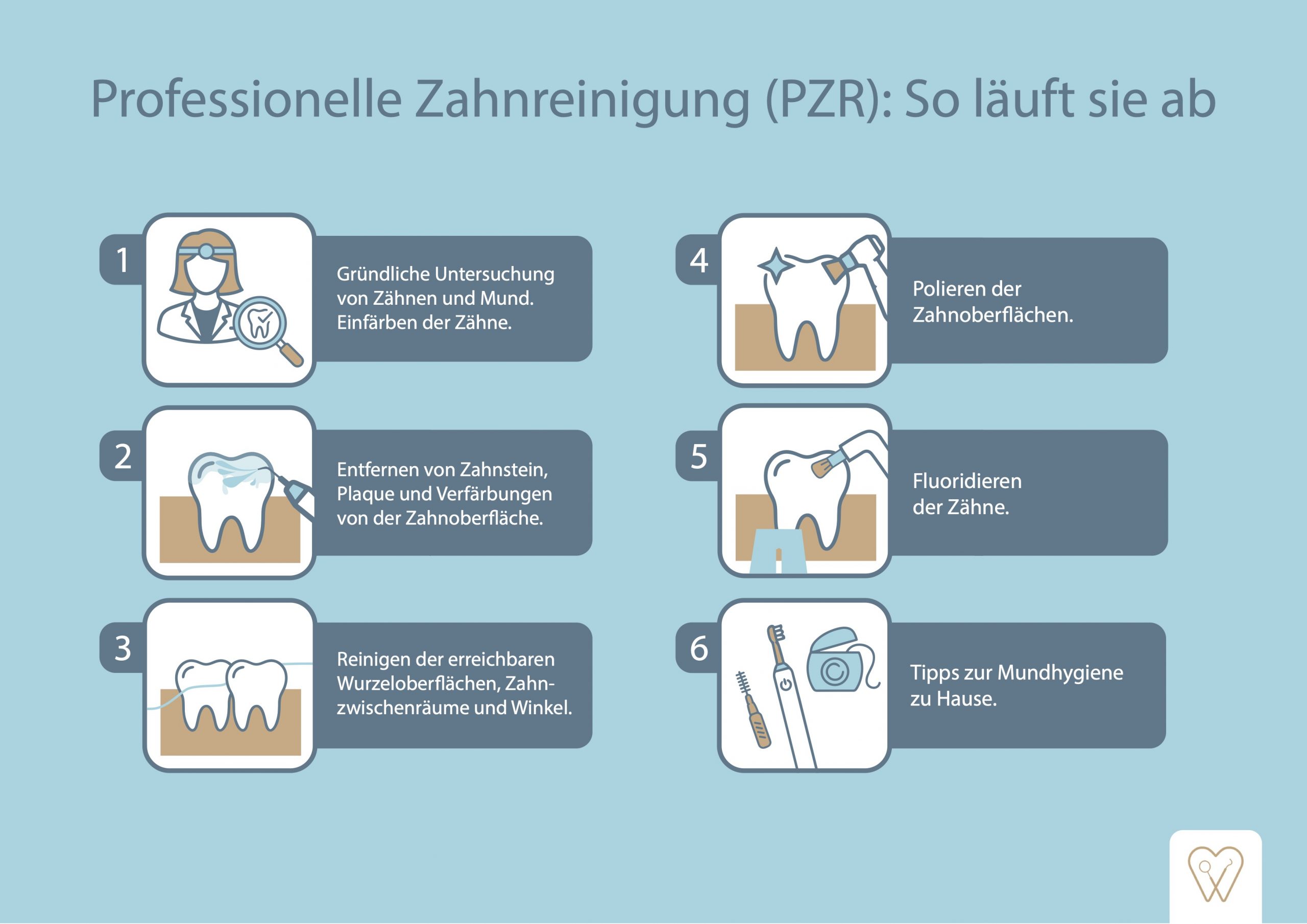 Professionelle Zahnreinigung (PZR): So läuft sie ab

1
Gründliche Untersuchung von Zähnen und Mund. Einfärben der Zähne.

2
Entfernen von Zahnstein, Plaque und Verfärbungen von der Zahnoberfläche.

3
Reinigen der erreichbaren Wurzeloberflächen, Zahnzwischenräume und Winkel.

4
Polieren der Zahnoberflächen.

5
Fluoridieren der Zähne.

6
Tipps zur Mundhygiene zu Hause.